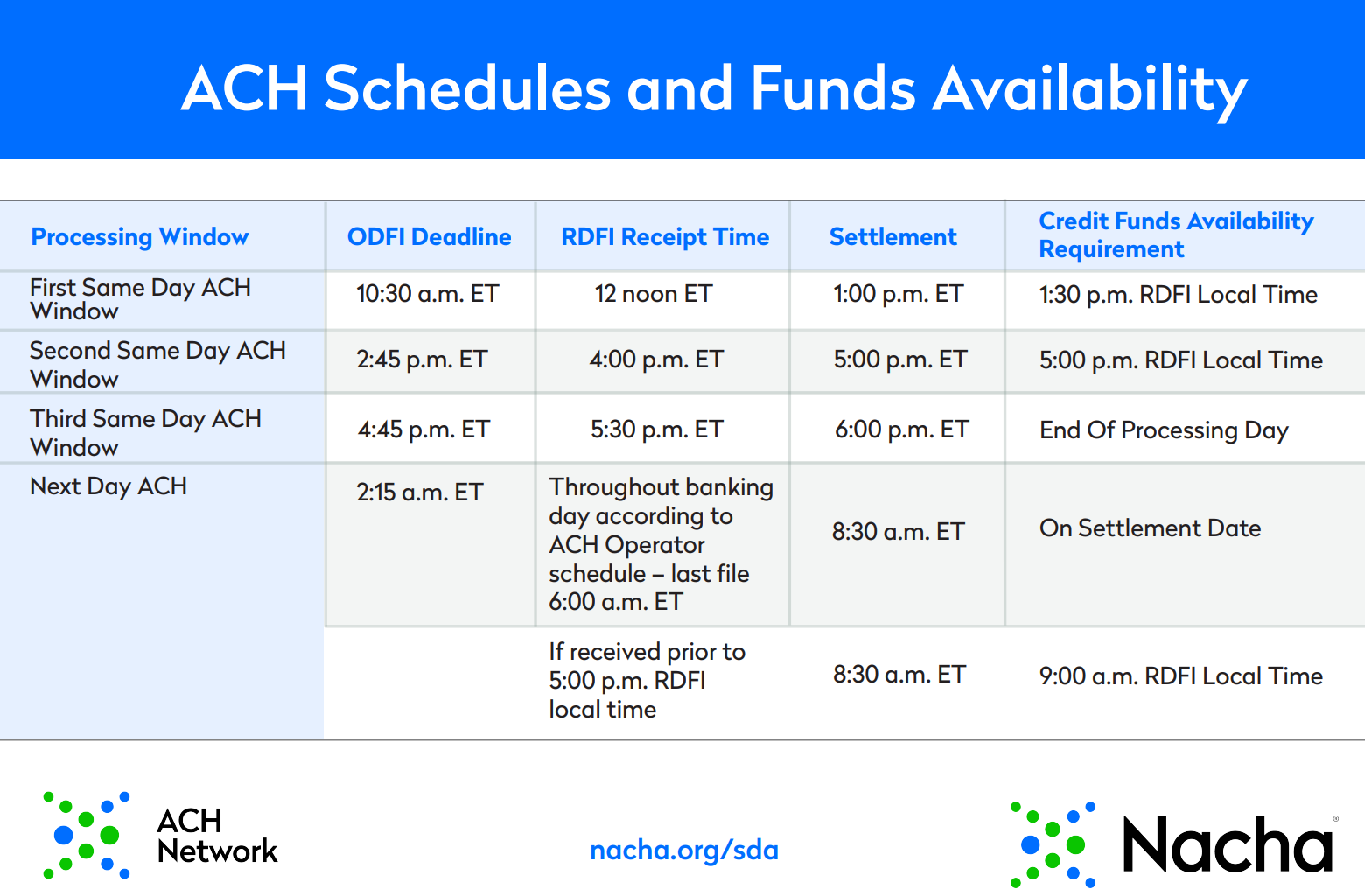 ACH Schedules and Funds Availability

| Processing Window | ODFI Deadline | RDFI Receipt Time | Settlement | Credit Funds Availability Requirement |
|---|---|---|---|---|
| First Same Day ACH Window | 10:30 a.m. ET | 12 noon ET | 1:00 p.m. ET | 1:30 p.m. RDFI Local Time |
| Second Same Day ACH Window | 2:45 p.m. ET | 4:00 p.m. ET | 5:00 p.m. ET | 5:00 p.m. RDFI Local Time |
| Third Same Day ACH Window | 4:45 p.m. ET | 5:30 p.m. ET | 6:00 p.m. ET | End Of Processing Day |
| Next Day ACH | 2:15 a.m. ET | Throughout banking day according to ACH Operator schedule – last file 6:00 a.m. ET | 8:30 a.m. ET | On Settlement Date |
| | | If received prior to 5:00 p.m. RDFI local time | 8:30 a.m. ET | 9:00 a.m. RDFI Local Time |

ACH Network

nacha.org/sda

Nacha®